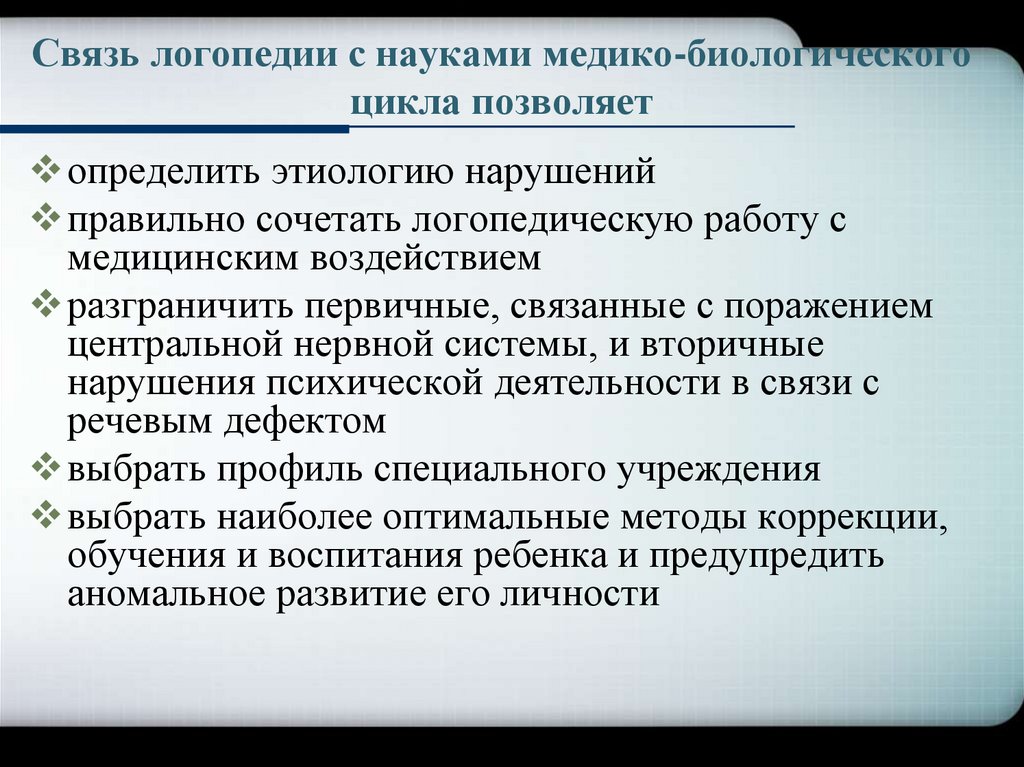 Связь логопедии с науками медико-биологического цикла позволяет

❖ определить этиологию нарушений

❖ правильно сочетать логопедическую работу с медицинским воздействием

❖ разграничить первичные, связанные с поражением центральной нервной системы, и вторичные нарушения психической деятельности в связи с речевым дефектом

❖ выбрать профиль специального учреждения

❖ выбрать наиболее оптимальные методы коррекции, обучения и воспитания ребенка и предупредить аномальное развитие его личности